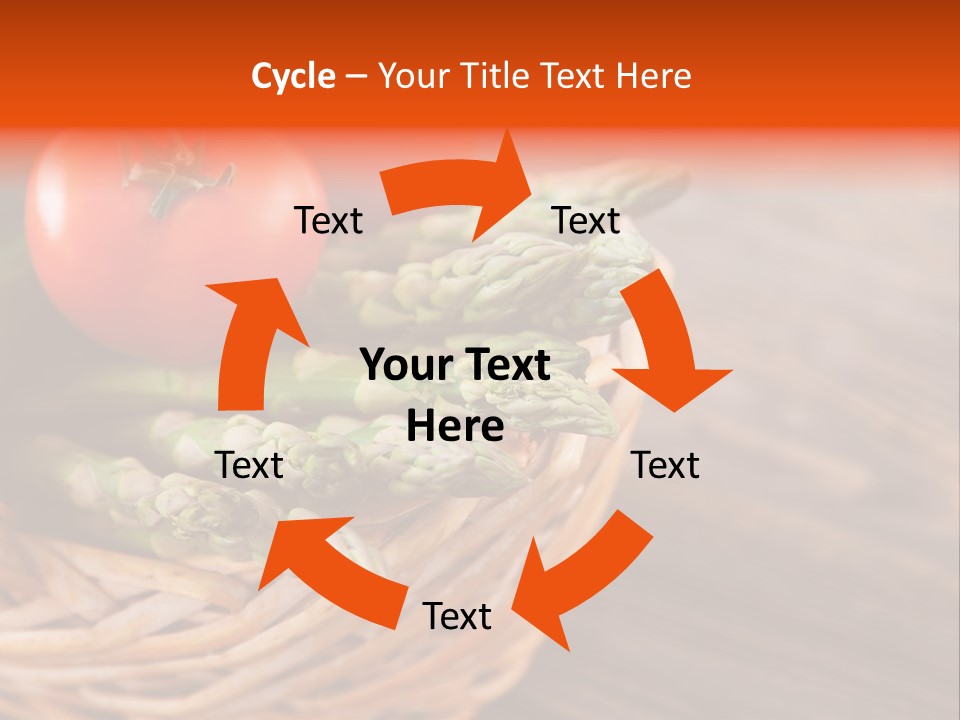 Cycle – Your Title Text Here

Text

Text

Your Text Here

Text

Text

Text